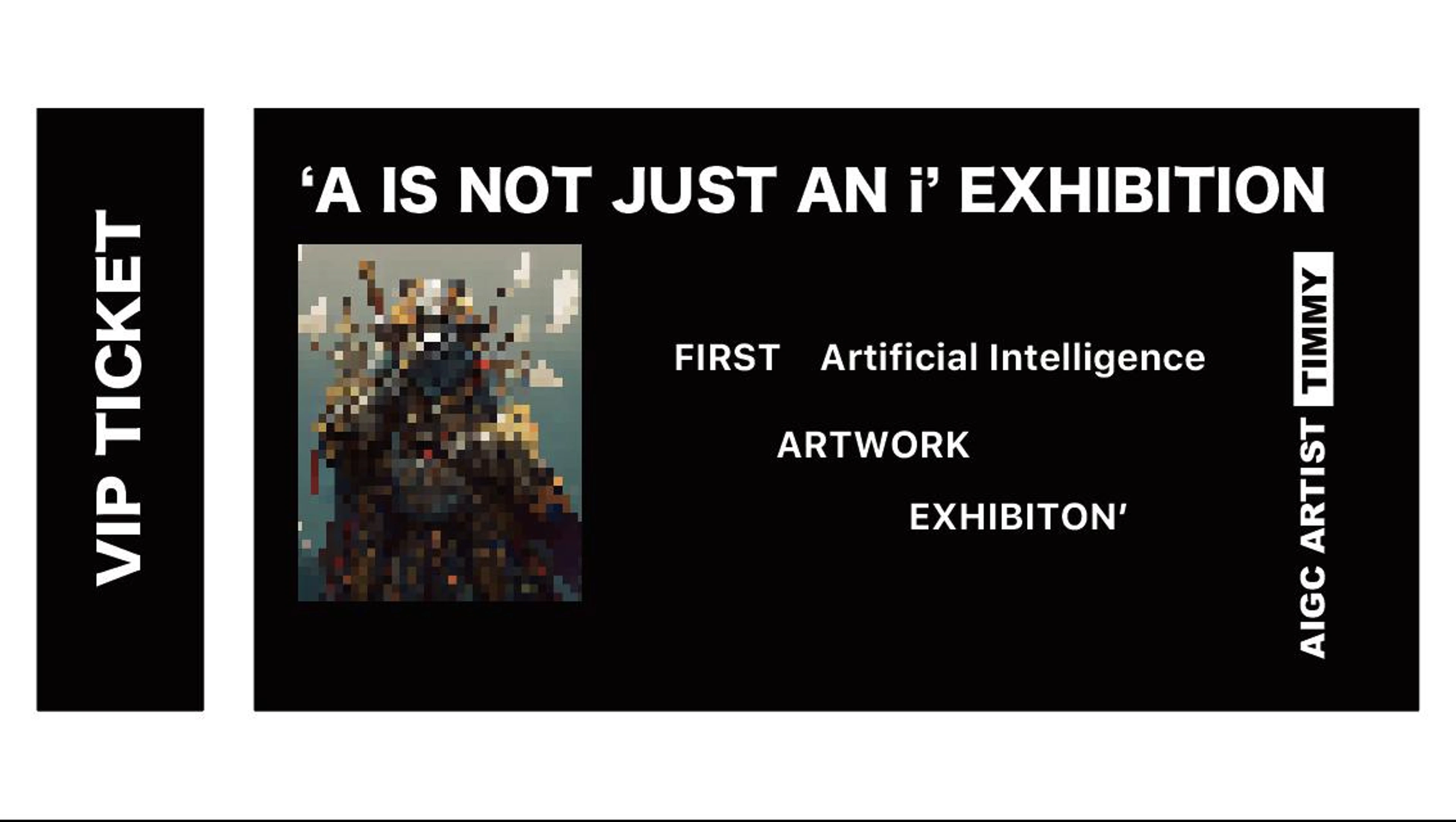 VIP TICKET

‘A IS NOT JUST AN i’ EXHIBITION

FIRST Artificial Intelligence

ARTWORK

EXHIBITON’

AIGC ARTIST TIMMY